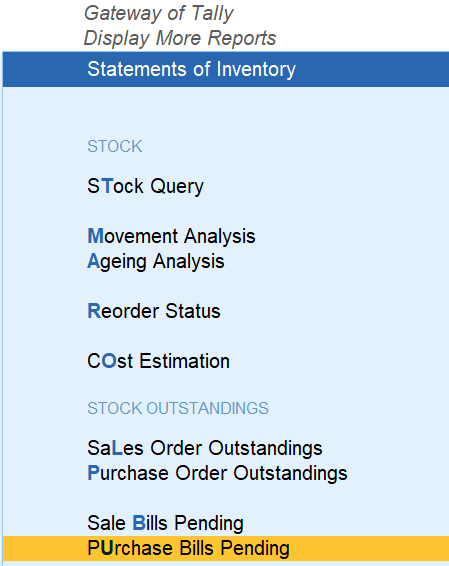 Gateway of Tally
Display More Reports

Statements of Inventory

STOCK

STock Query

Movement Analysis
Ageing Analysis

Reorder Status

COst Estimation

STOCK OUTSTANDINGS

SaLes Order Outstandings
Purchase Order Outstandings

Sale Bills Pending
PUrchase Bills Pending